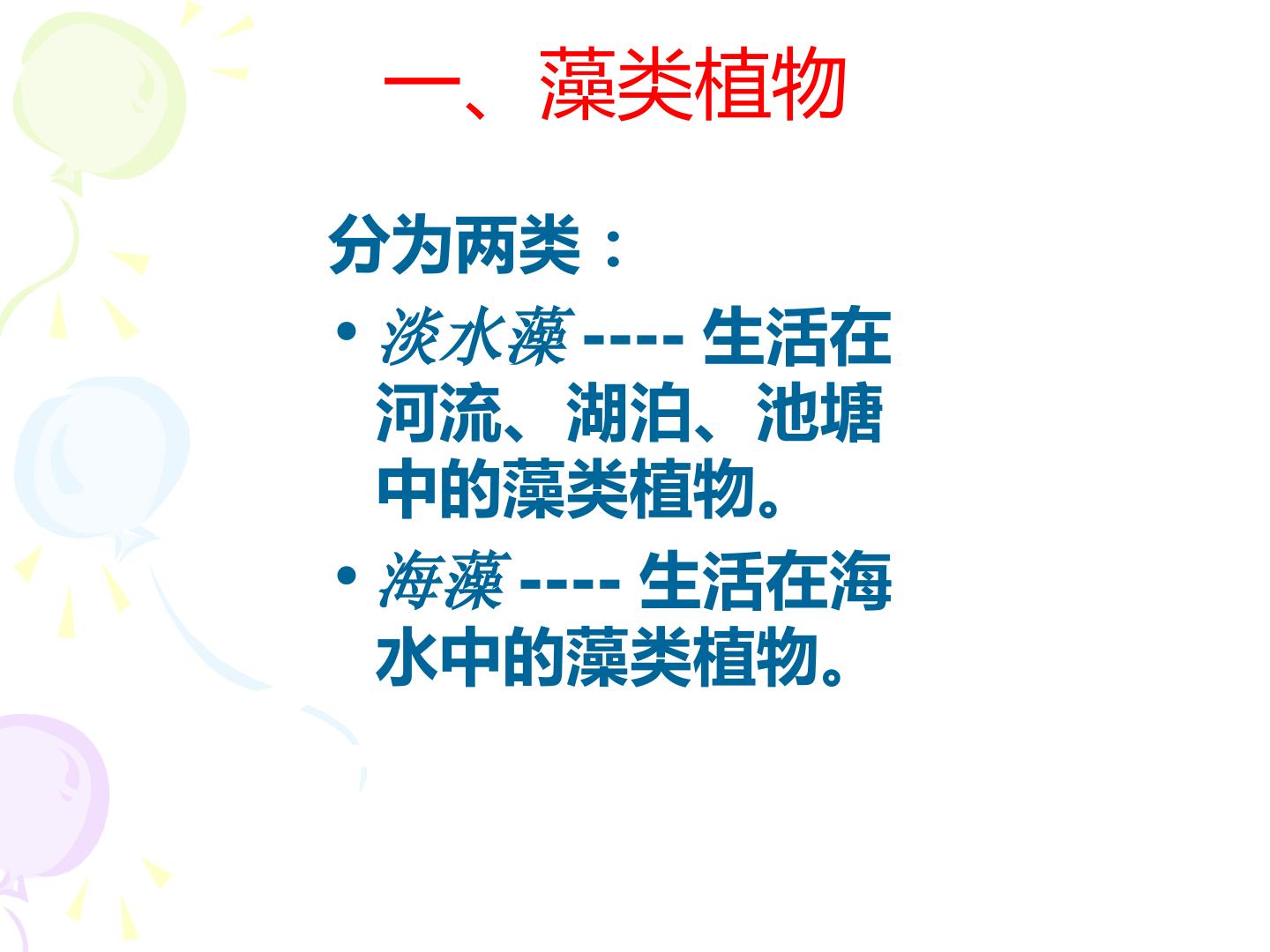 一、藻类植物

分为两类：

• 淡水藻 ---- 生活在河流、湖泊、池塘中的藻类植物。

• 海藻 ---- 生活在海水中的藻类植物。